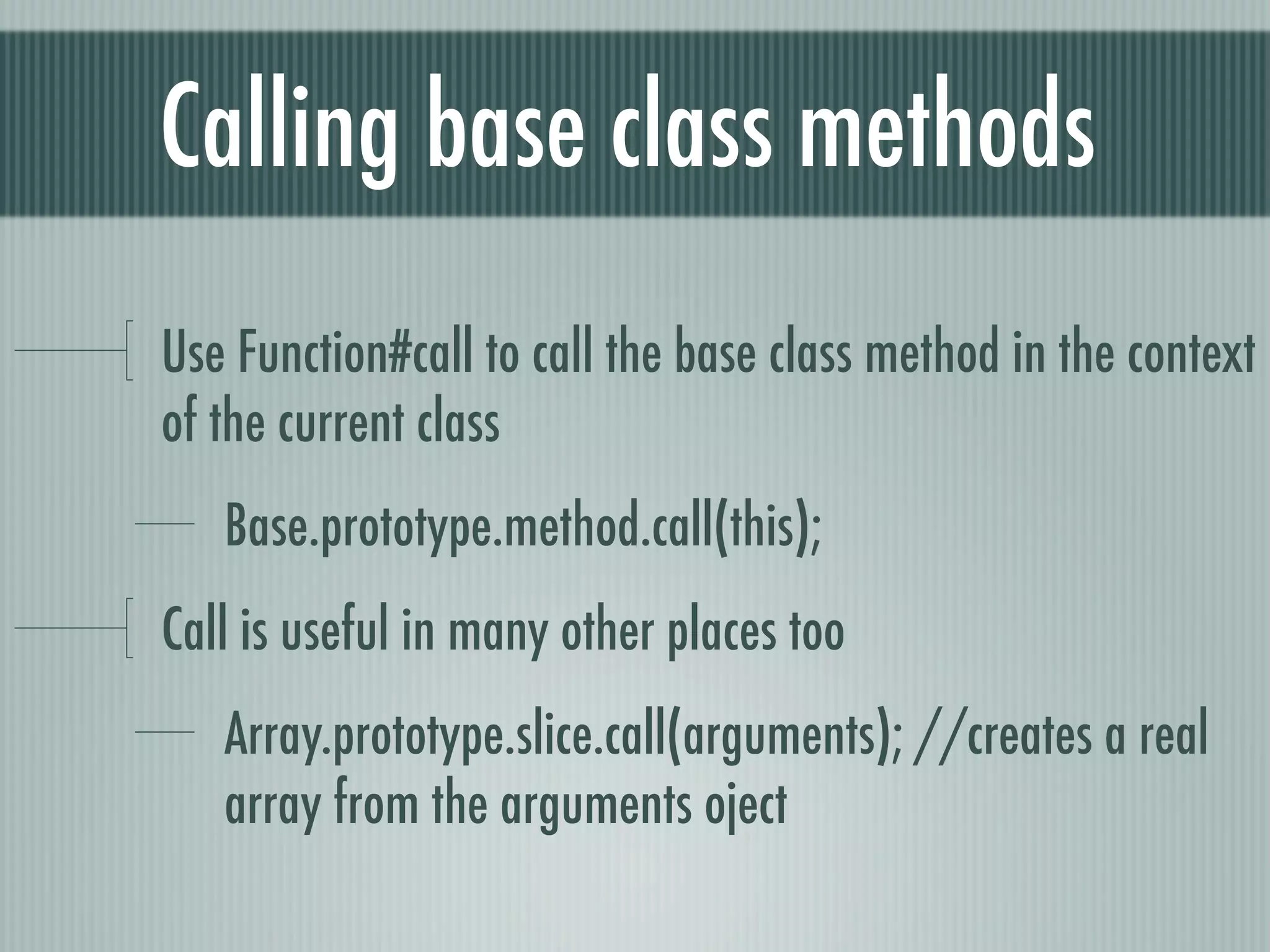 Calling base class methods

Use Function#call to call the base class method in the context of the current class

Base.prototype.method.call(this);

Call is useful in many other places too

Array.prototype.slice.call(arguments); //creates a real array from the arguments oject